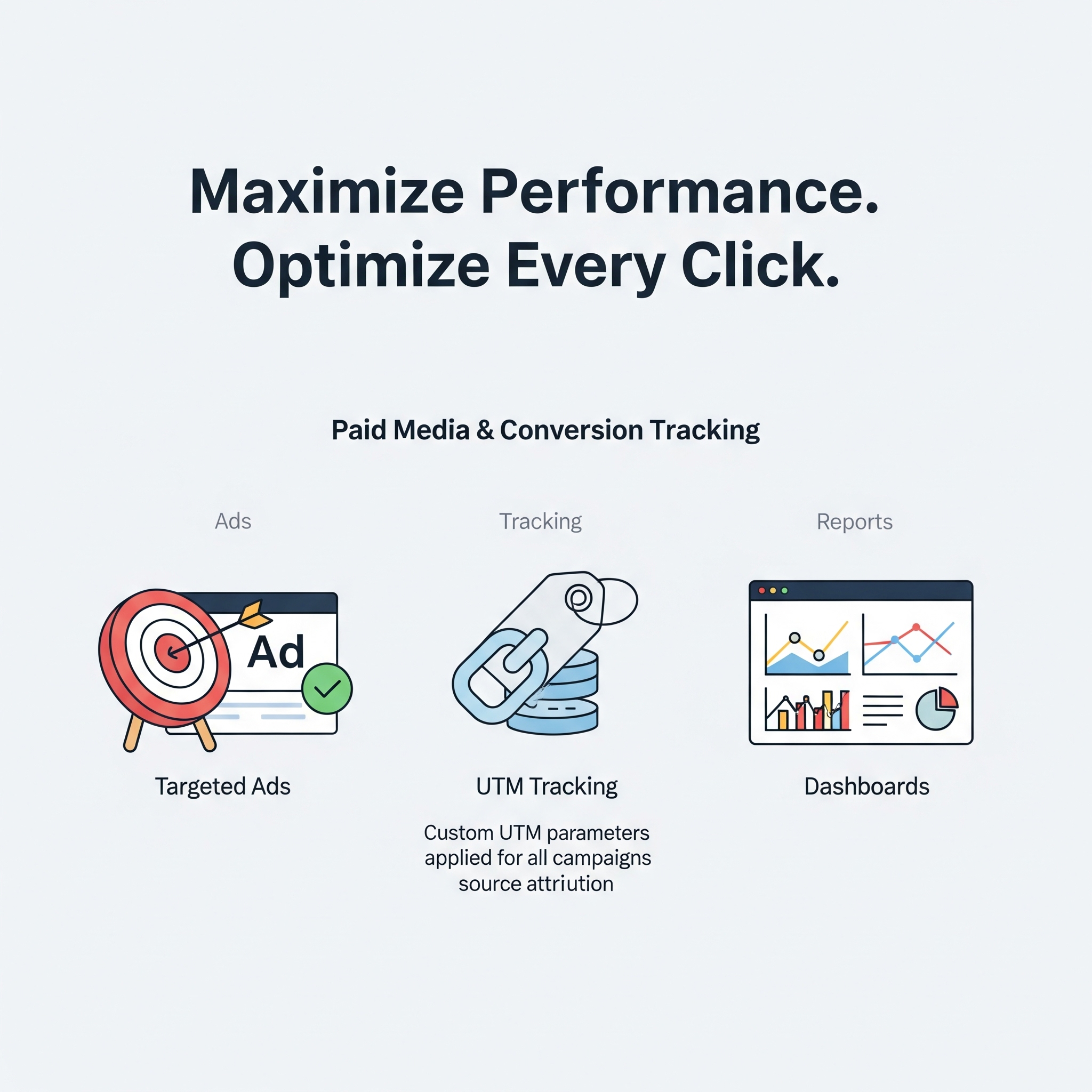 Maximize Performance.
Optimize Every Click.

Paid Media & Conversion Tracking

Ads

Ad

Targeted Ads

Tracking

UTM Tracking

Custom UTM parameters applied for all campaigns source attriution

Reports

Dashboards